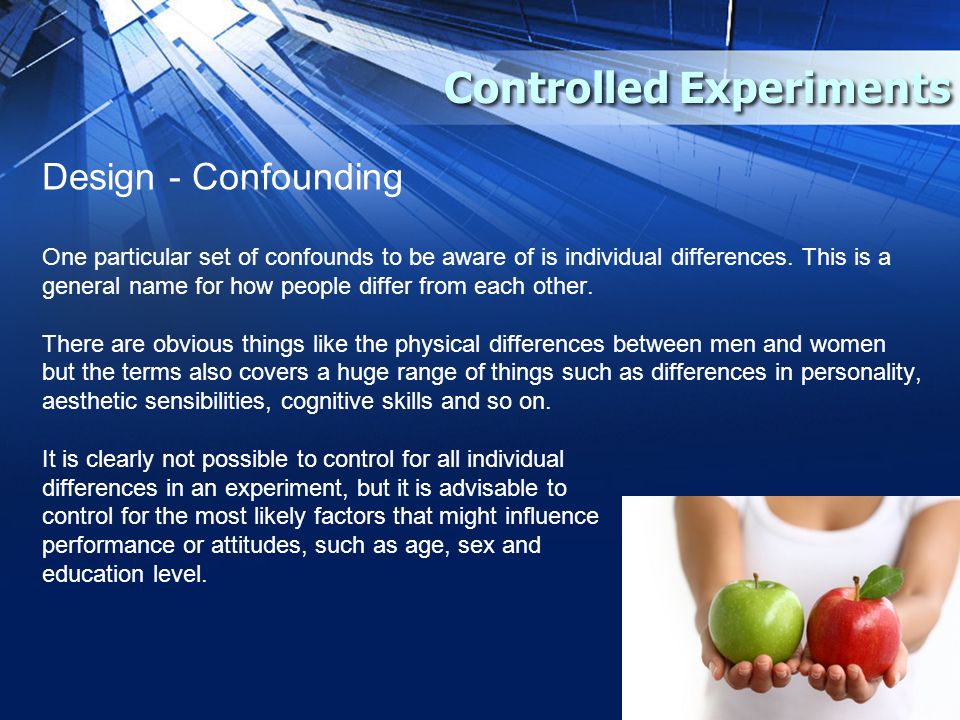 Controlled Experiments

Design - Confounding

One particular set of confounds to be aware of is individual differences. This is a general name for how people differ from each other.

There are obvious things like the physical differences between men and women but the terms also covers a huge range of things such as differences in personality, aesthetic sensibilities, cognitive skills and so on.

It is clearly not possible to control for all individual differences in an experiment, but it is advisable to control for the most likely factors that might influence performance or attitudes, such as age, sex and education level.